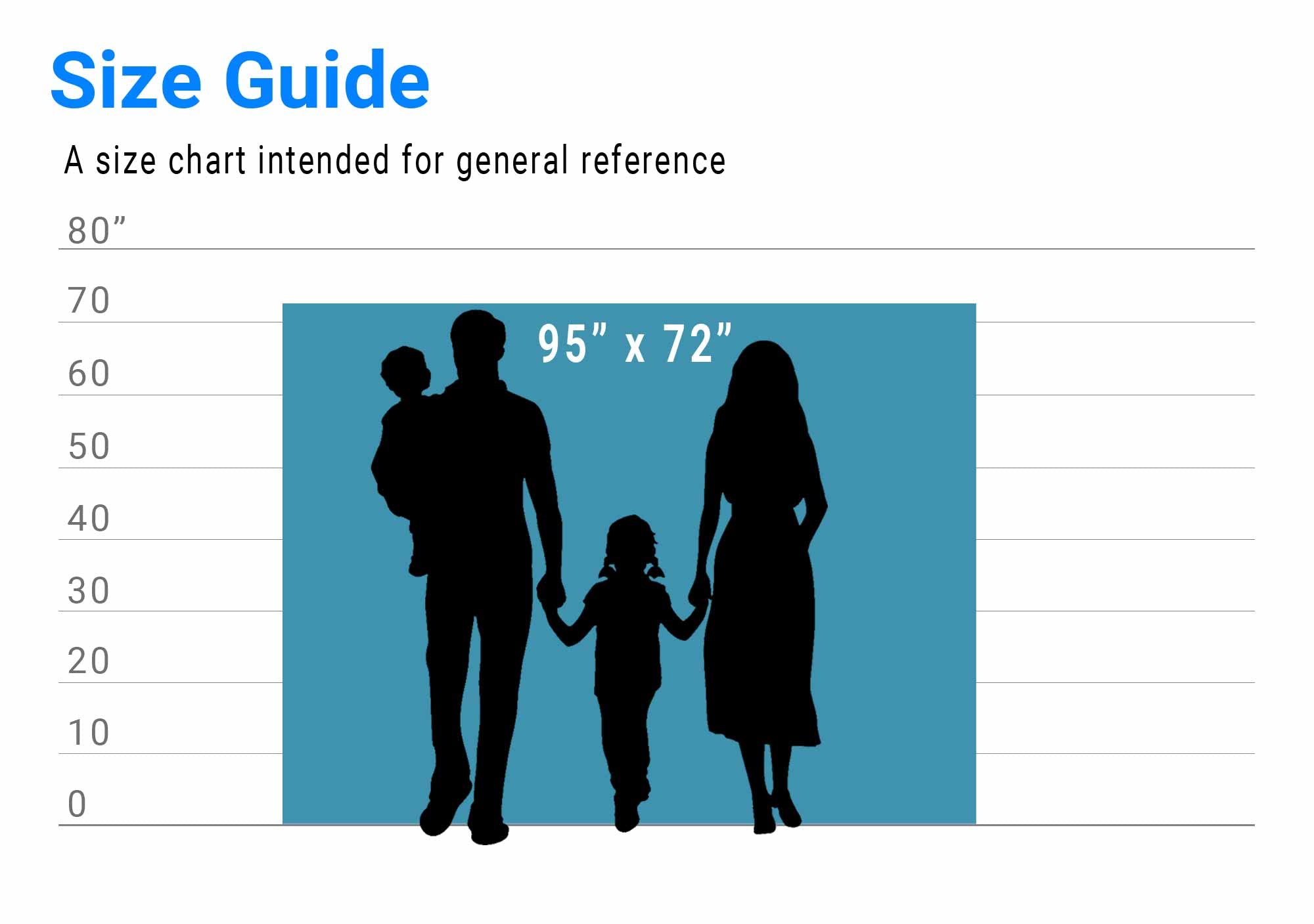 Size Guide

A size chart intended for general reference

80”
70
60
50
40
30
20
10
0

95” x 72”